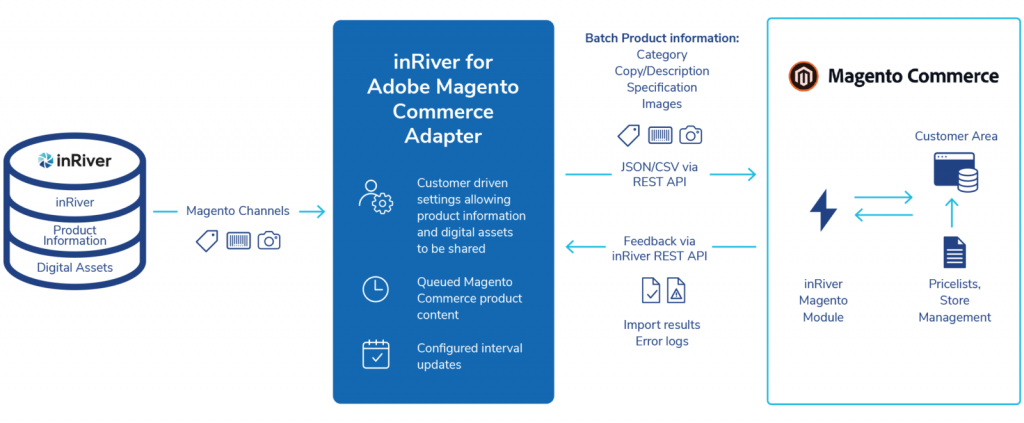 inRiver

inRiver

Product Information

Digital Assets

Magento Channels

inRiver for Adobe Magento Commerce Adapter

Customer driven settings allowing product information and digital assets to be shared

Queued Magento Commerce product content

Configured interval updates

Batch Product information:
Category
Copy/Description
Specification
Images

JSON/CSV via REST API

Feedback via inRiver REST API

Import results
Error logs

Magento Commerce

Customer Area

inRiver Magento Module

Pricelists, Store Management